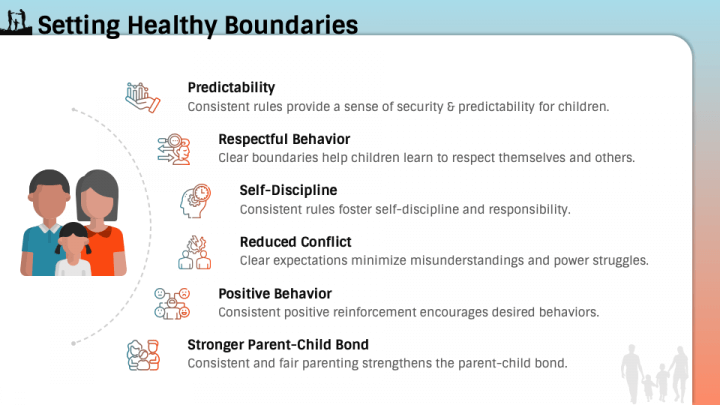 Setting Healthy Boundaries

Predictability
Consistent rules provide a sense of security & predictability for children.

Respectful Behavior
Clear boundaries help children learn to respect themselves and others.

Self-Discipline
Consistent rules foster self-discipline and responsibility.

Reduced Conflict
Clear expectations minimize misunderstandings and power struggles.

Positive Behavior
Consistent positive reinforcement encourages desired behaviors.

Stronger Parent-Child Bond
Consistent and fair parenting strengthens the parent-child bond.